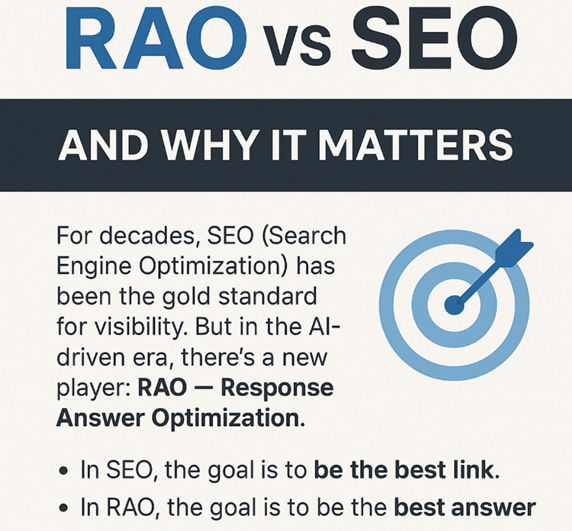 RAO vs SEO

AND WHY IT MATTERS

For decades, SEO (Search Engine Optimization) has been the gold standard for visibility. But in the AI-driven era, there's a new player: RAO — Response Answer Optimization.

• In SEO, the goal is to be the best link.
• In RAO, the goal is to be the best answer